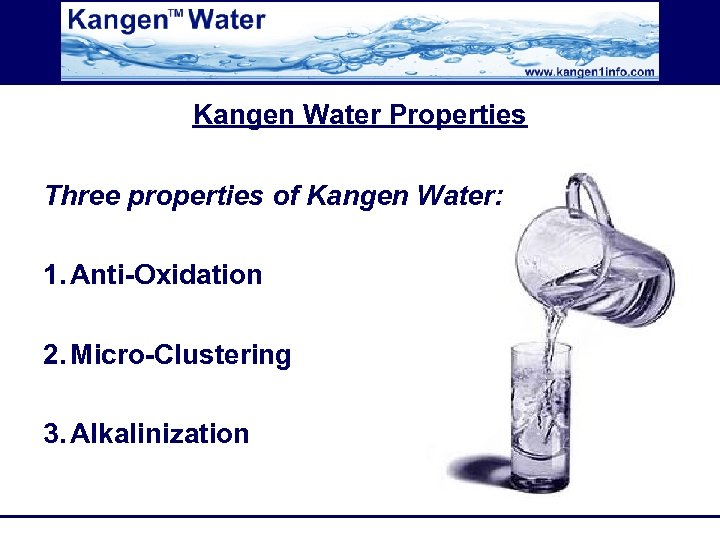 Kangen™ Water
www.kangen1info.com

Kangen Water Properties

Three properties of Kangen Water:

1. Anti-Oxidation

2. Micro-Clustering

3. Alkalinization